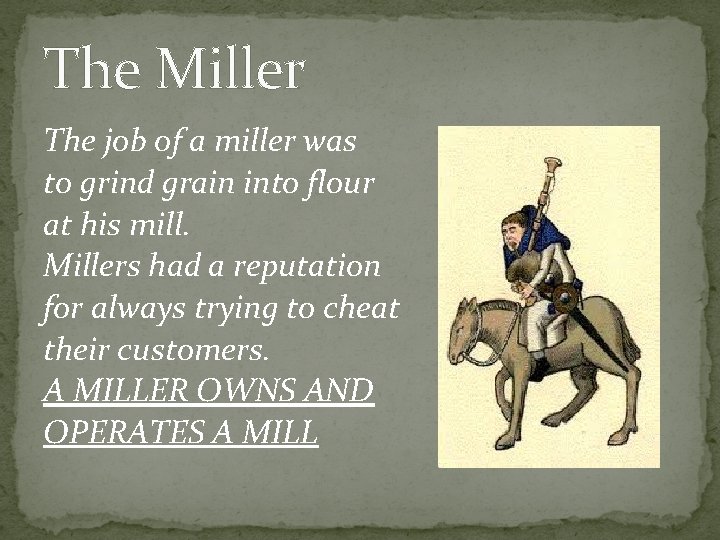 The Miller

The job of a miller was to grind grain into flour at his mill.
Millers had a reputation for always trying to cheat their customers.
A MILLER OWNS AND OPERATES A MILL